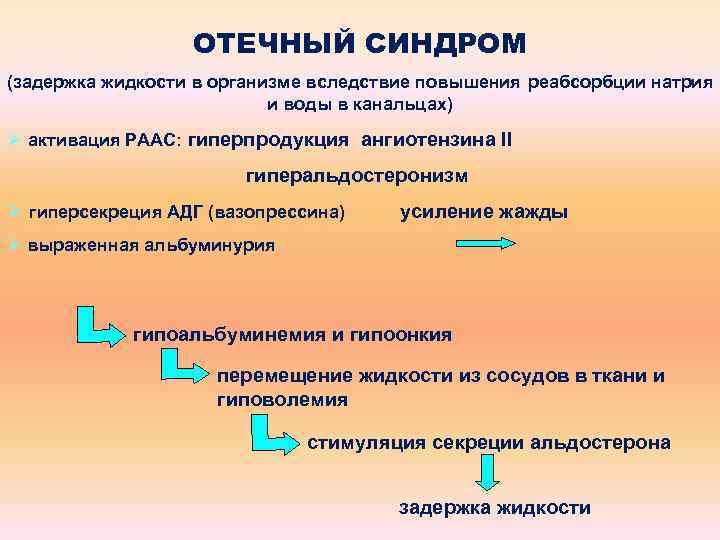 ОТЕЧНЫЙ СИНДРОМ

(задержка жидкости в организме вследствие повышения реабсорбции натрия и воды в канальцах)

активация РААС: гиперпродукция ангиотензина II

гиперальдостеронизм

гиперсекреция АДГ (вазопрессина) усиление жажды

выраженная альбуминурия

гипоальбуминемия и гипоонкия

перемещение жидкости из сосудов в ткани и гиповолемия

стимуляция секреции альдостерона

задержка жидкости